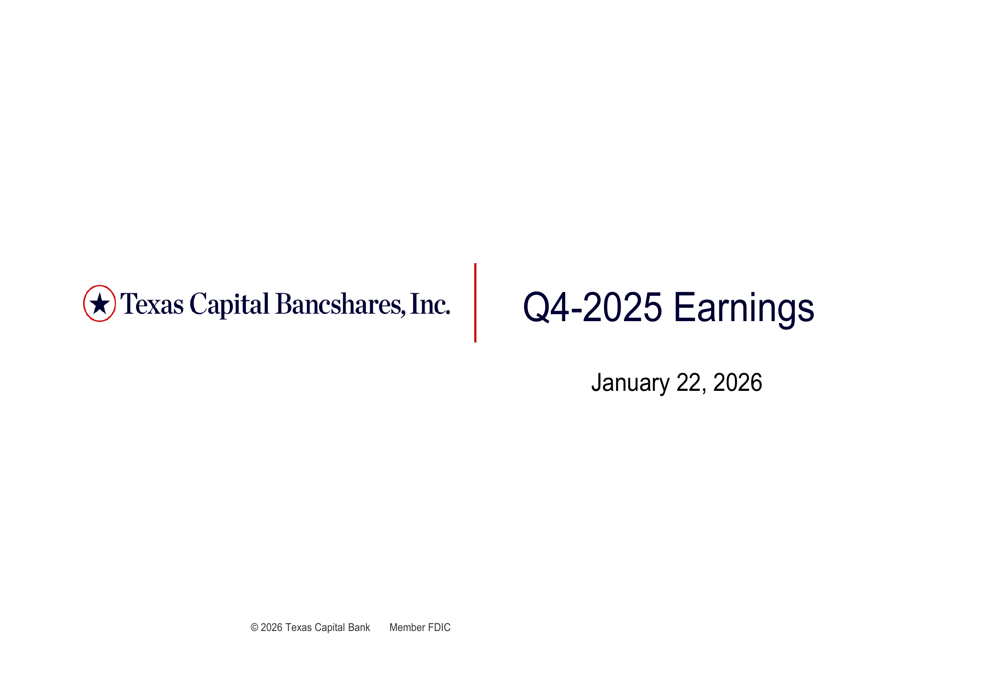 Texas Capital Bancshares, Inc.

Q4-2025 Earnings

January 22, 2026

© 2026 Texas Capital Bank Member FDIC